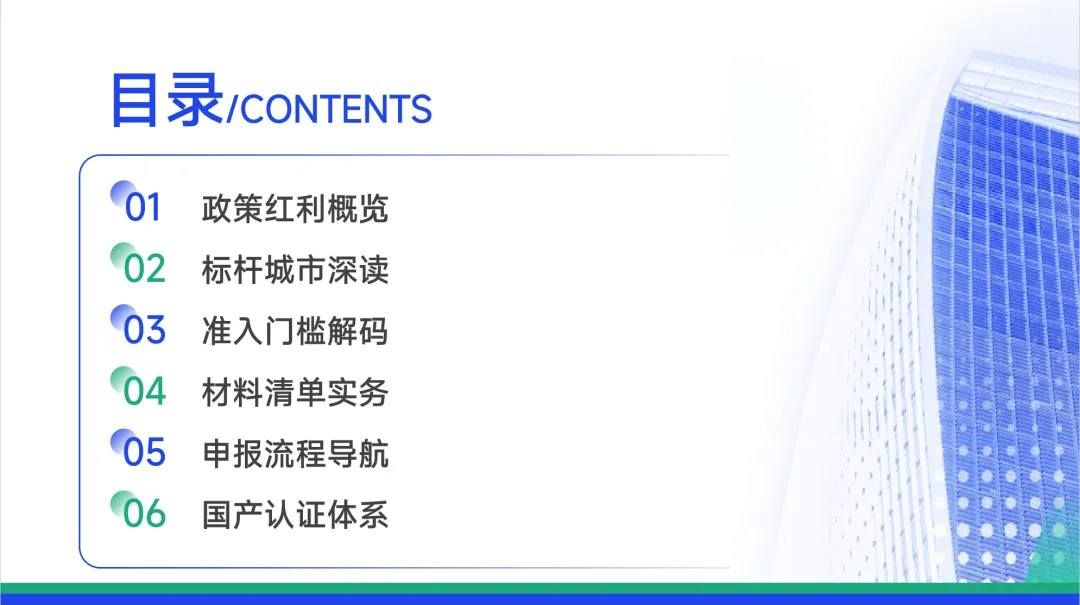 目录/CONTENTS

01 政策红利概览

02 标杆城市深读

03 准入门槛解码

04 材料清单实务

05 申报流程导航

06 国产认证体系